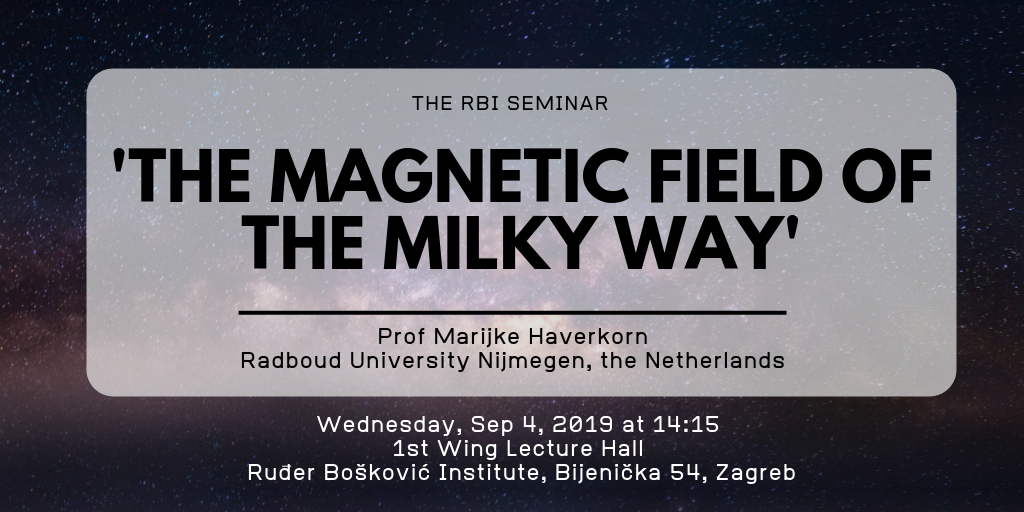 THE RBI SEMINAR

'THE MAGNETIC FIELD OF THE MILKY WAY'

Prof Marijke Haverkorn
Radboud University Nijmegen, the Netherlands

Wednesday, Sep 4, 2019 at 14:15
1st Wing Lecture Hall
Ruđer Bošković Institute, Bijenička 54, Zagreb